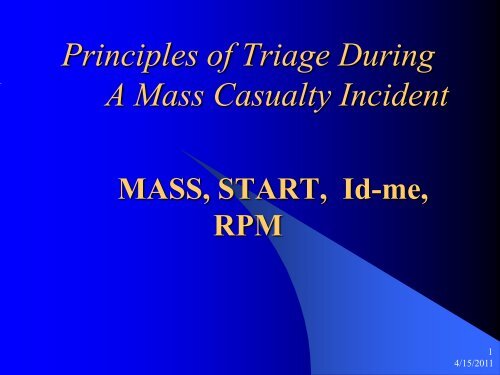 Principles of Triage During A Mass Casualty Incident

MASS, START, Id-me, RPM

1
4/15/2011